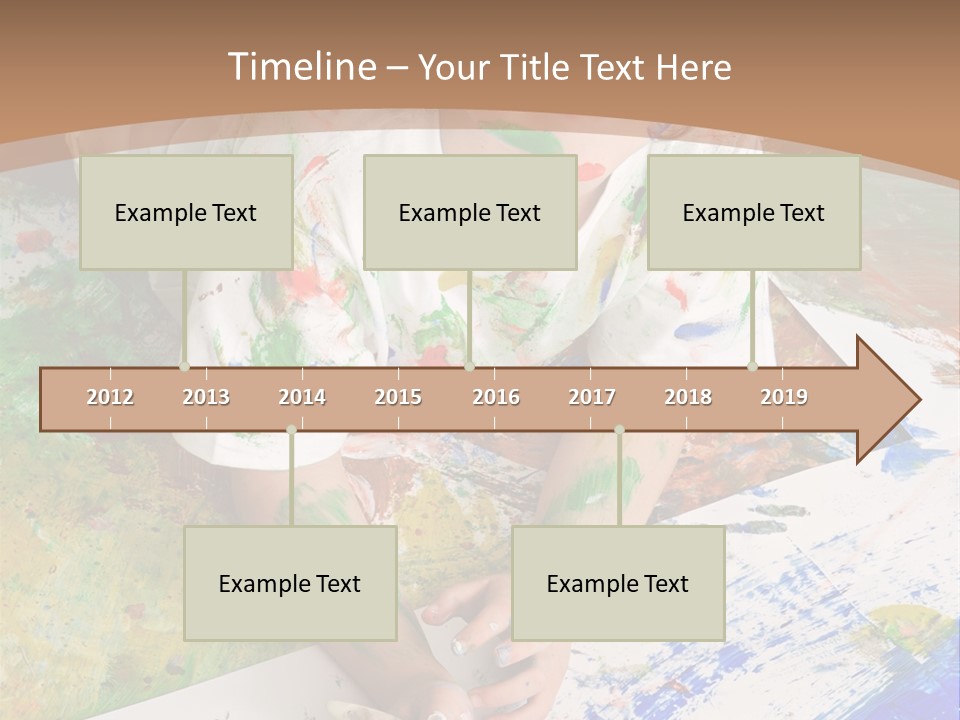 Timeline – Your Title Text Here

Example Text

Example Text

Example Text

2012 2013 2014 2015 2016 2017 2018 2019

Example Text

Example Text